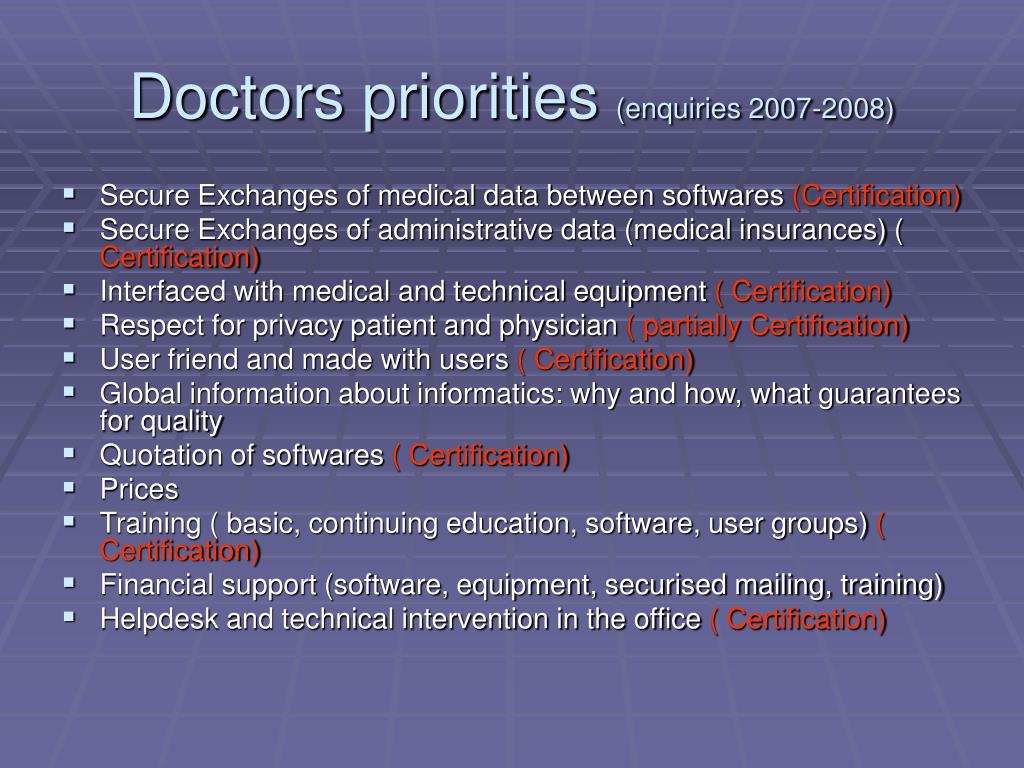 Doctors priorities (enquiries 2007-2008)

- Secure Exchanges of medical data between softwares (Certification)
- Secure Exchanges of administrative data (medical insurances) ( Certification)
- Interfaced with medical and technical equipment ( Certification)
- Respect for privacy patient and physician ( partially Certification)
- User friend and made with users ( Certification)
- Global information about informatics: why and how, what guarantees for quality
- Quotation of softwares ( Certification)
- Prices
- Training ( basic, continuing education, software, user groups) ( Certification)
- Financial support (software, equipment, securised mailing, training)
- Helpdesk and technical intervention in the office ( Certification)